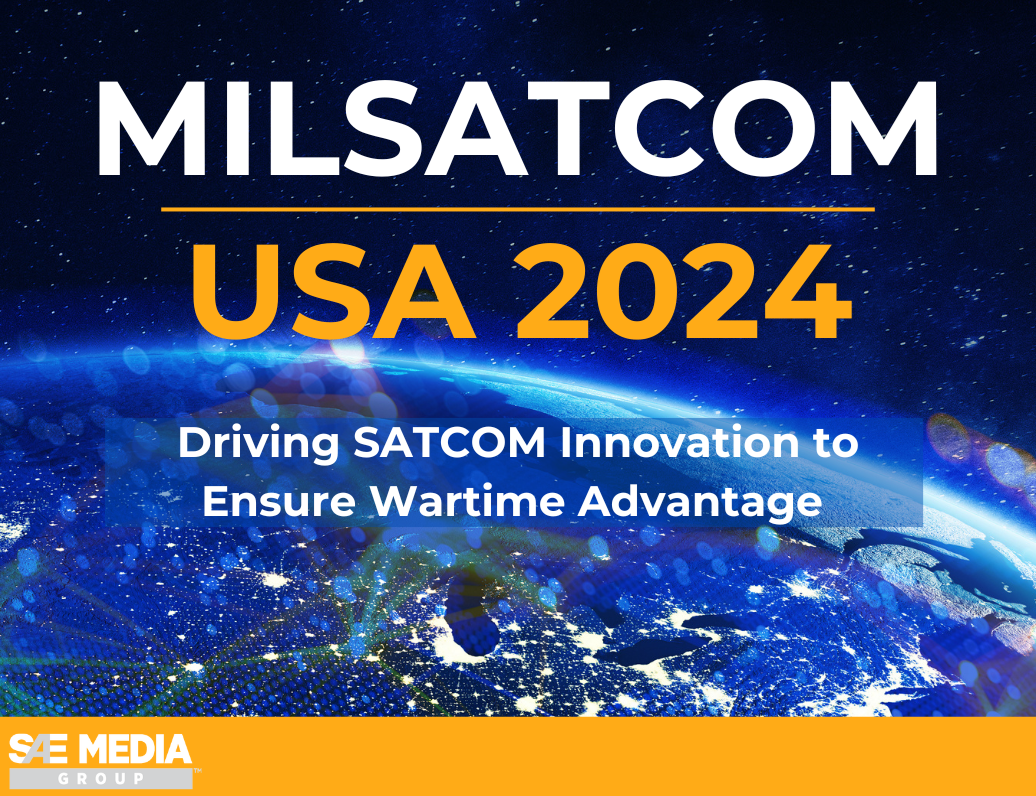 MILSATCOM

USA 2024

Driving SATCOM Innovation to Ensure Wartime Advantage

SAE MEDIA GROUP